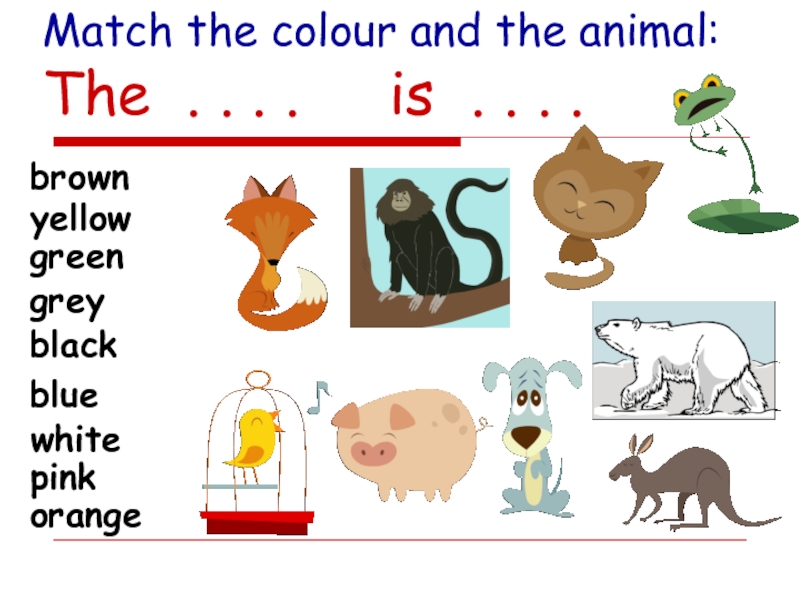 Match the colour and the animal:

The . . . . is . . . .

brown
yellow
green
grey
black
blue
white
pink
orange